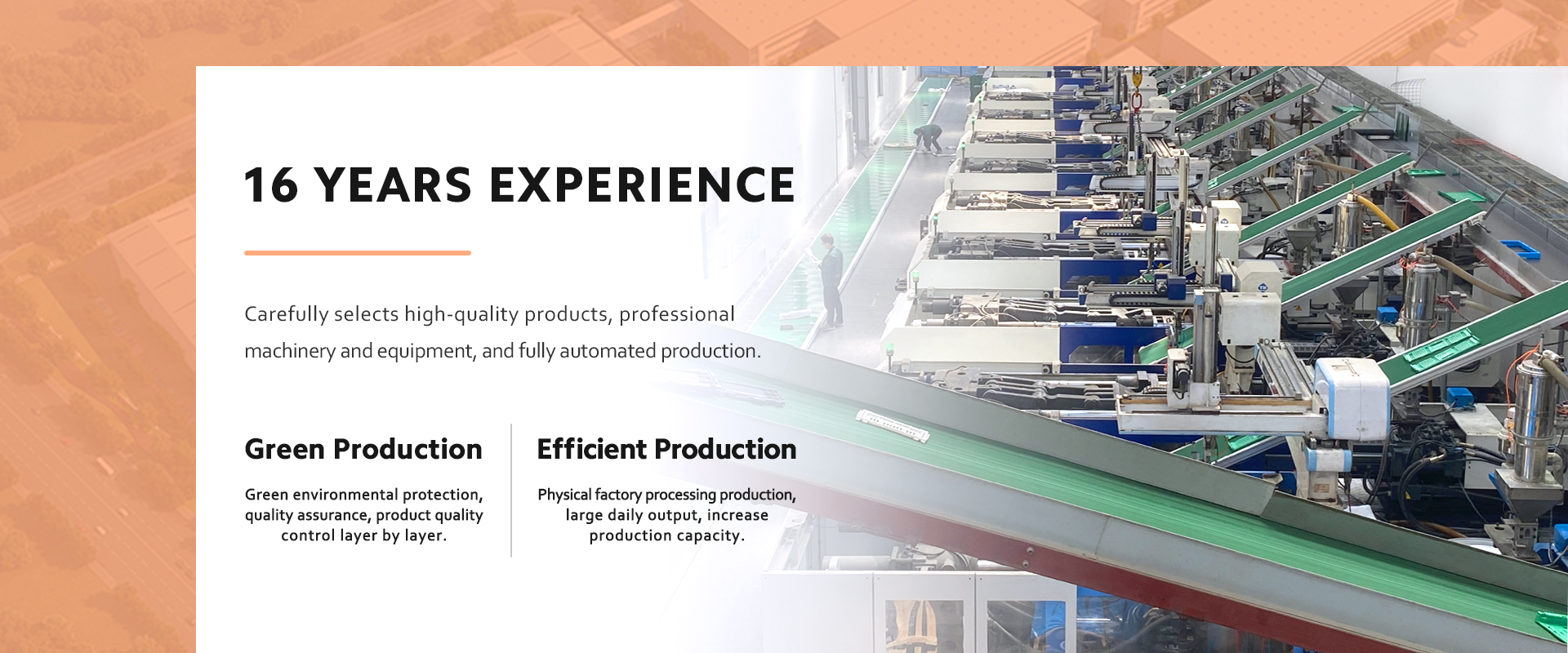 16 YEARS EXPERIENCE

Carefully selects high-quality products, professional machinery and equipment, and fully automated production.

Green Production

Green environmental protection, quality assurance, product quality control layer by layer.

Efficient Production

Physical factory processing production, large daily output, increase production capacity.